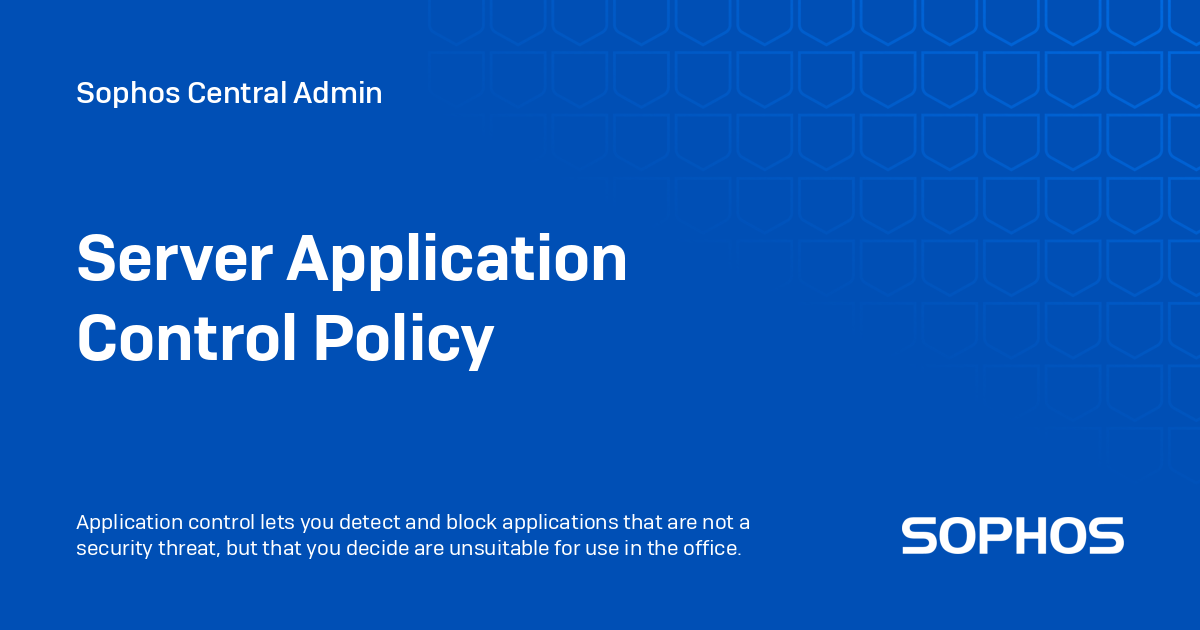 Sophos Central Admin

Server Application Control Policy

Application control lets you detect and block applications that are not a security threat, but that you decide are unsuitable for use in the office.

SOPHOS